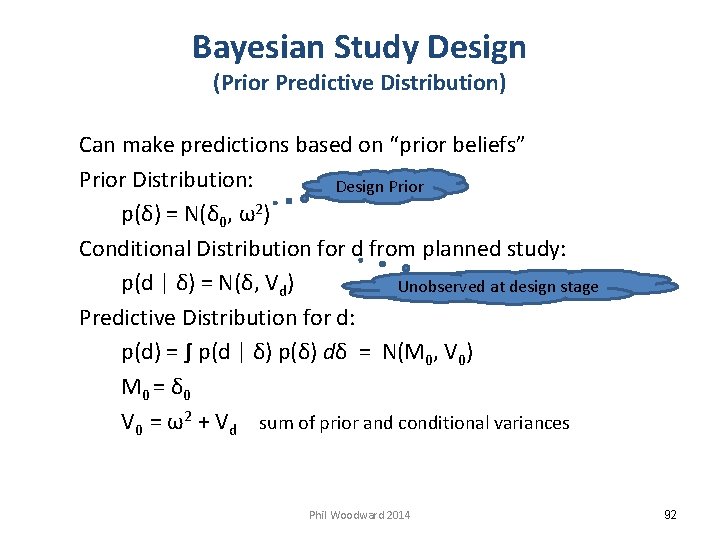 Bayesian Study Design
(Prior Predictive Distribution)

Can make predictions based on "prior beliefs"

Prior Distribution:

Design Prior

$p(\delta) = N(\delta_0, \omega^2)$

Conditional Distribution for d from planned study:

$p(d \mid \delta) = N(\delta, V_d)$

Unobserved at design stage

Predictive Distribution for d:

$p(d) = \int p(d \mid \delta)\, p(\delta)\, d\delta = N(M_0, V_0)$

$M_0 = \delta_0$

$V_0 = \omega^2 + V_d$ sum of prior and conditional variances

Phil Woodward 2014

92